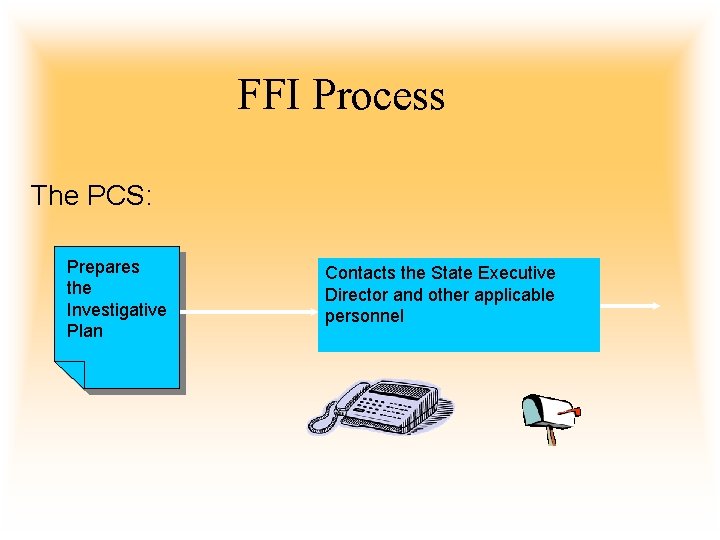 FFI Process

The PCS:

Prepares the Investigative Plan

Contacts the State Executive Director and other applicable personnel